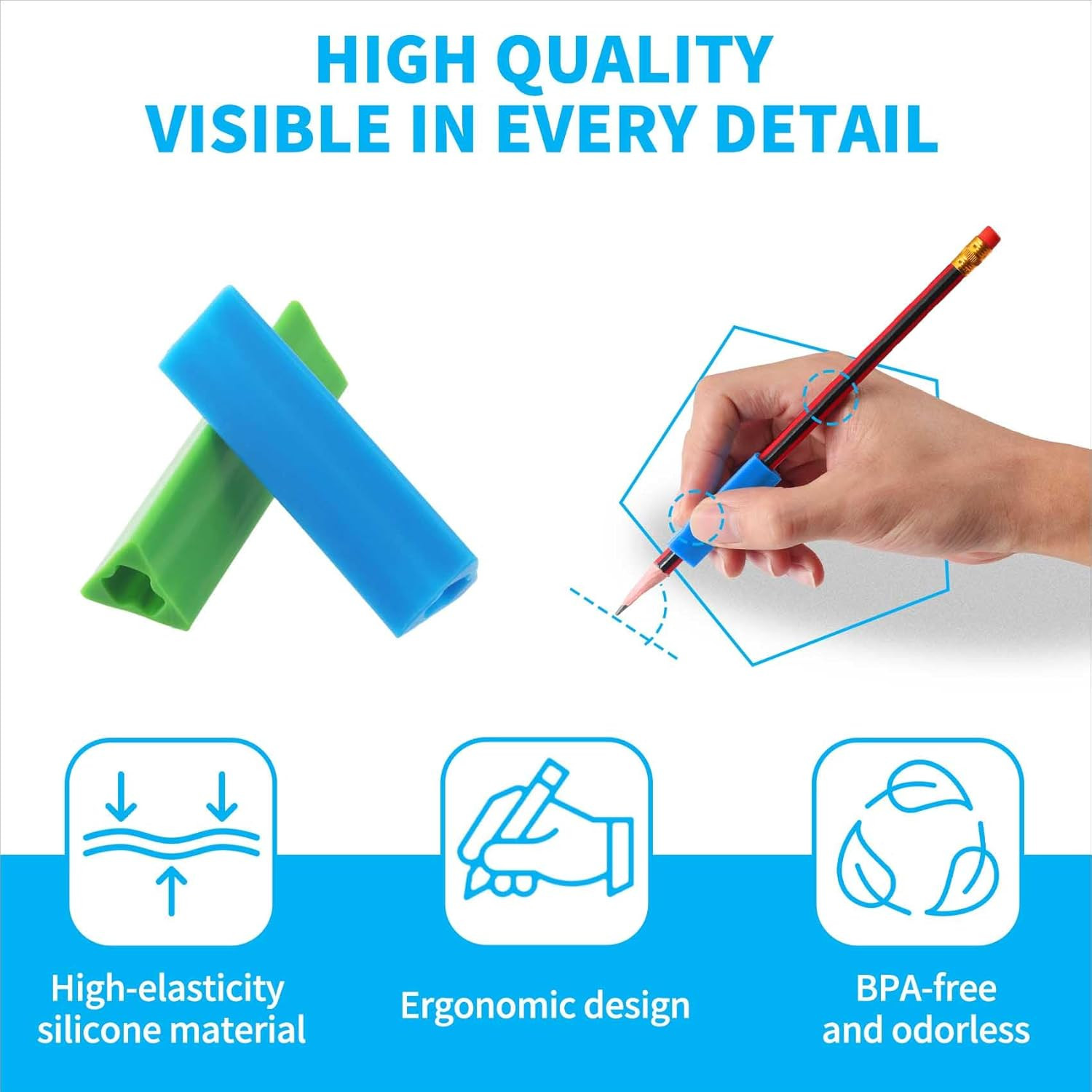 HIGH QUALITY
VISIBLE IN EVERY DETAIL

High-elasticity silicone material

Ergonomic design

BPA-free and odorless